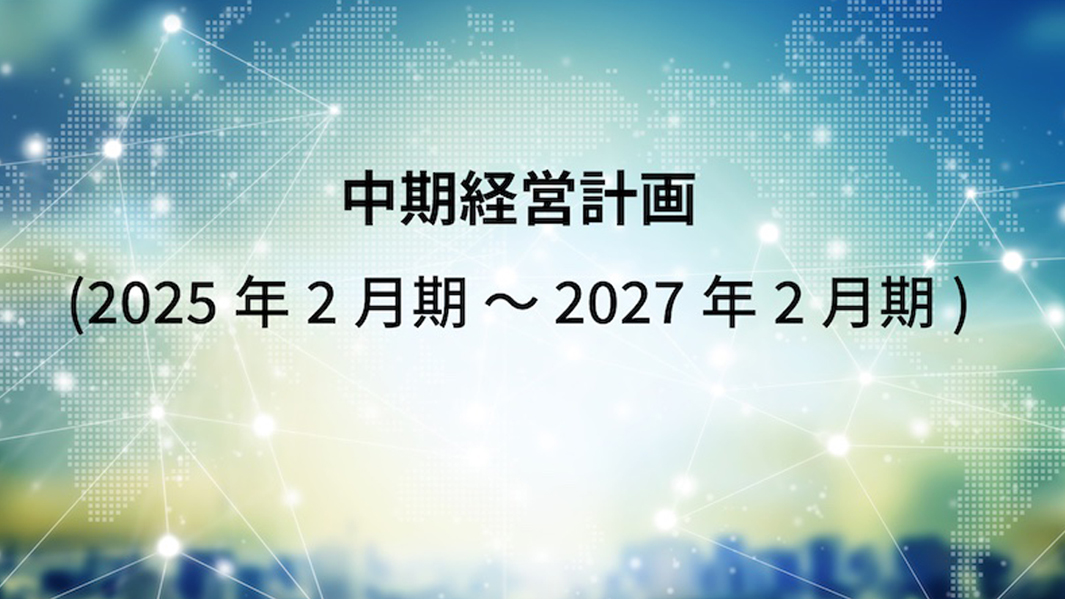 中期経営計画

(2025 年 2 月期 ～ 2027 年 2 月期 )